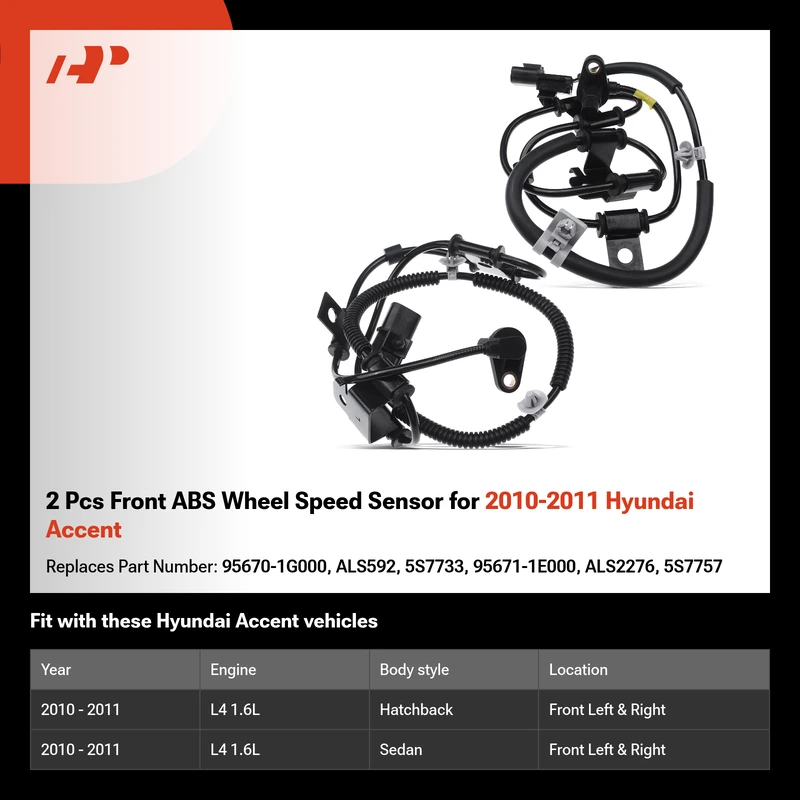 2 Pcs Front ABS Wheel Speed Sensor for 2010-2011 Hyundai Accent

Replaces Part Number: 95670-1G000, ALS592, 5S7733, 95671-1E000, ALS2276, 5S7757

Fit with these Hyundai Accent vehicles

| Year | Engine | Body style | Location |
|---|---|---|---|
| 2010 - 2011 | L4 1.6L | Hatchback | Front Left & Right |
| 2010 - 2011 | L4 1.6L | Sedan | Front Left & Right |